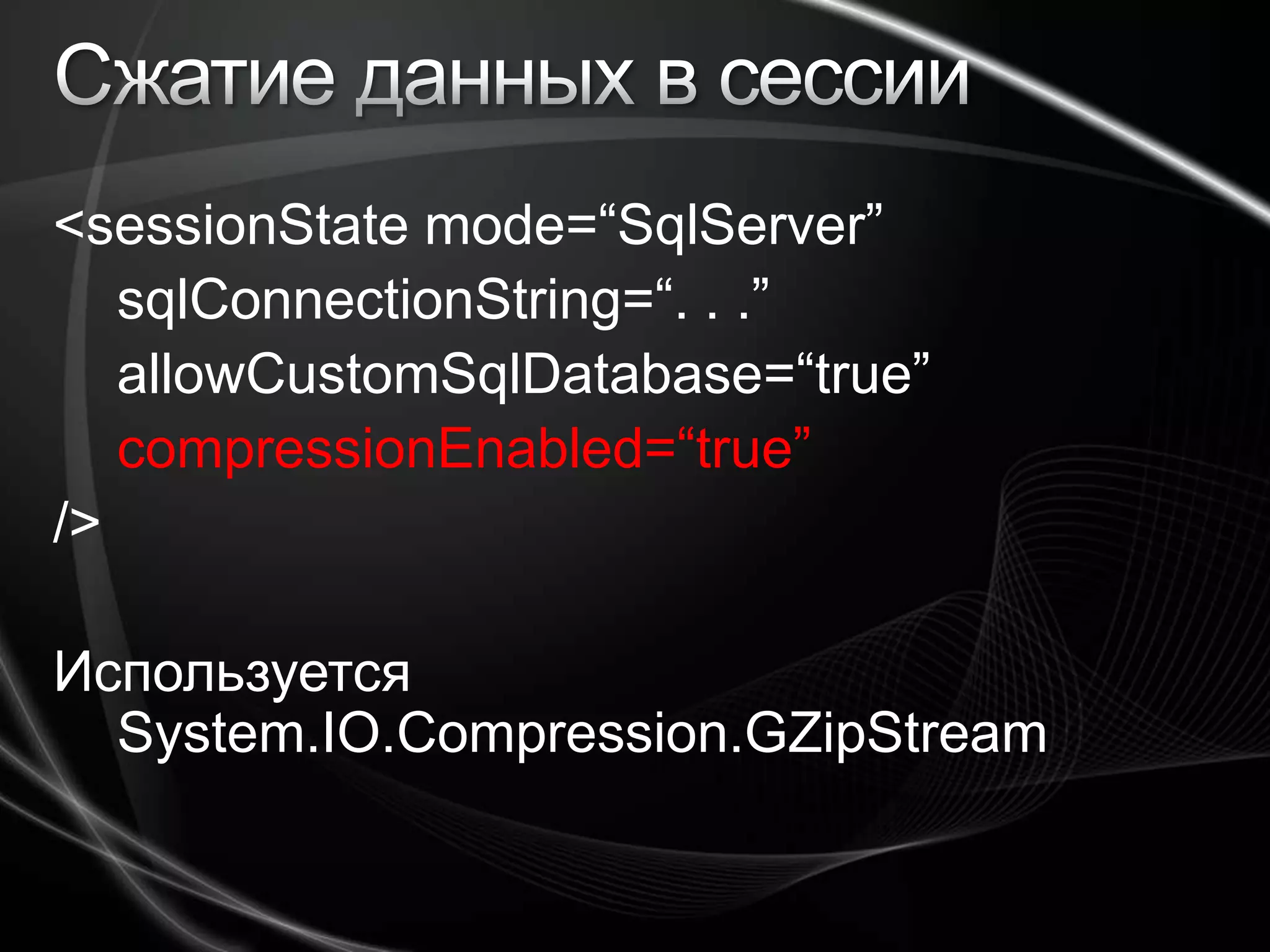 Сжатие данных в сессии

<sessionState mode=“SqlServer”
sqlConnectionString=“. . .”
allowCustomSqlDatabase=“true”
compressionEnabled=“true”
/>

Используется System.IO.Compression.GZipStream